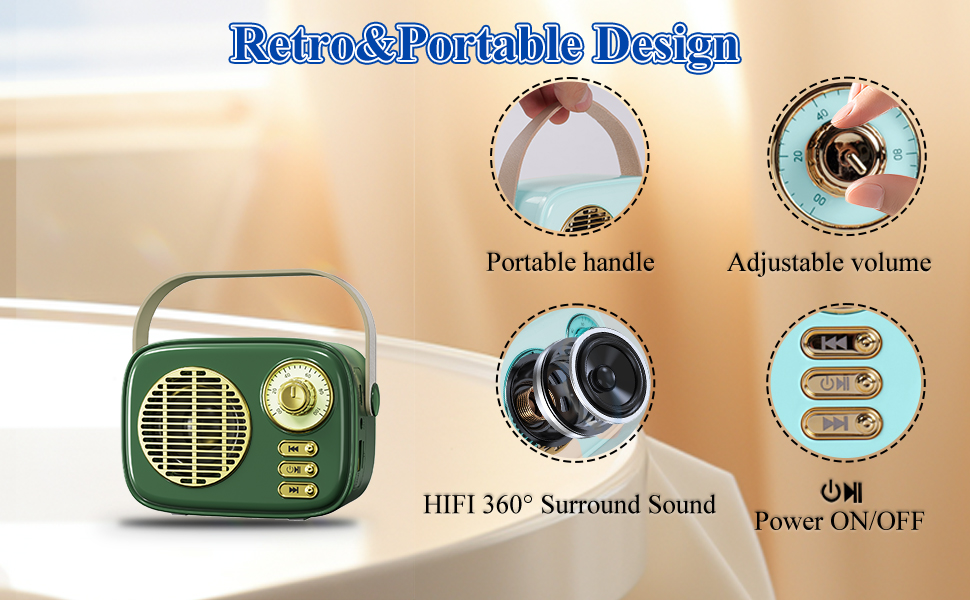 Retro&Portable Design

Portable handle

Adjustable volume

HIFI 360° Surround Sound

Power ON/OFF